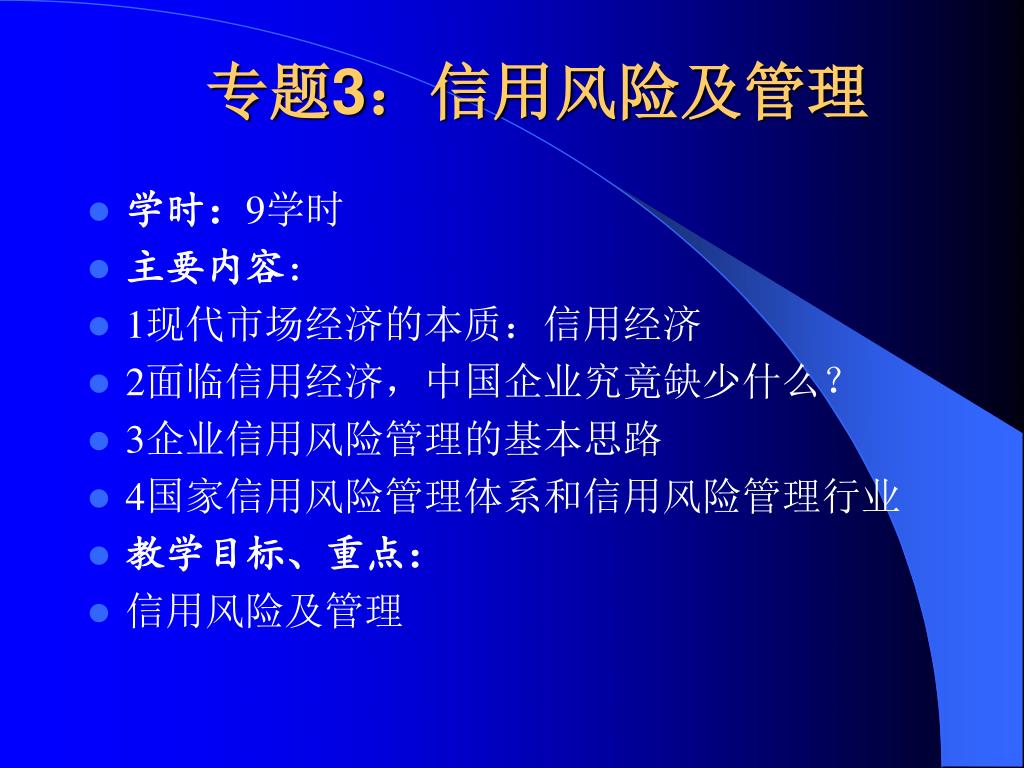 专题3：信用风险及管理

- 学时：9学时
- 主要内容：
- 1现代市场经济的本质：信用经济
- 2面临信用经济，中国企业究竟缺少什么？
- 3企业信用风险管理的基本思路
- 4国家信用风险管理体系和信用风险管理行业
- 教学目标、重点：
- 信用风险及管理